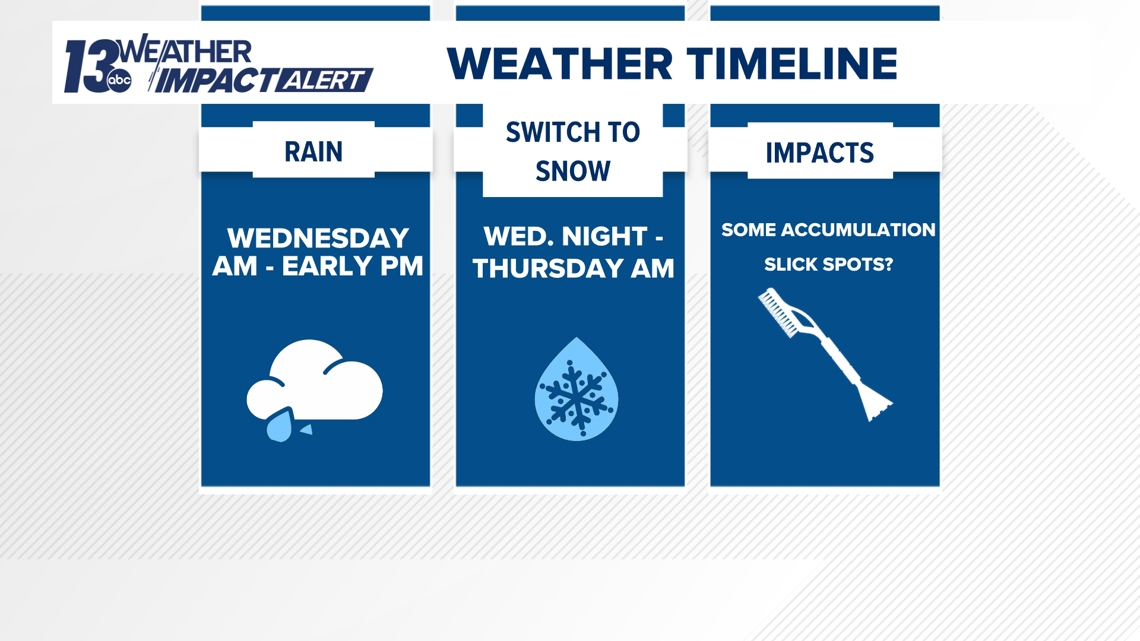 13 abc WEATHER IMPACT ALERT

WEATHER TIMELINE

RAIN

WEDNESDAY AM - EARLY PM

SWITCH TO SNOW

WED. NIGHT - THURSDAY AM

IMPACTS

SOME ACCUMULATION

SLICK SPOTS?